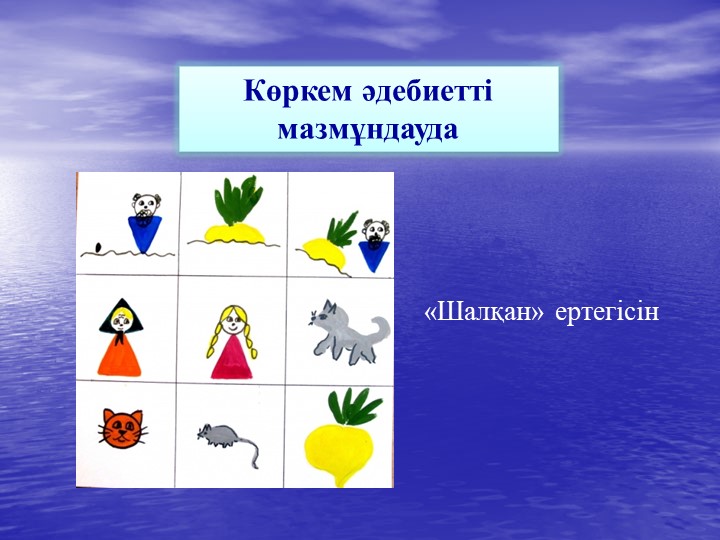 Көркем әдебиетті мазмұндауда

«Шалқан» ертегісін